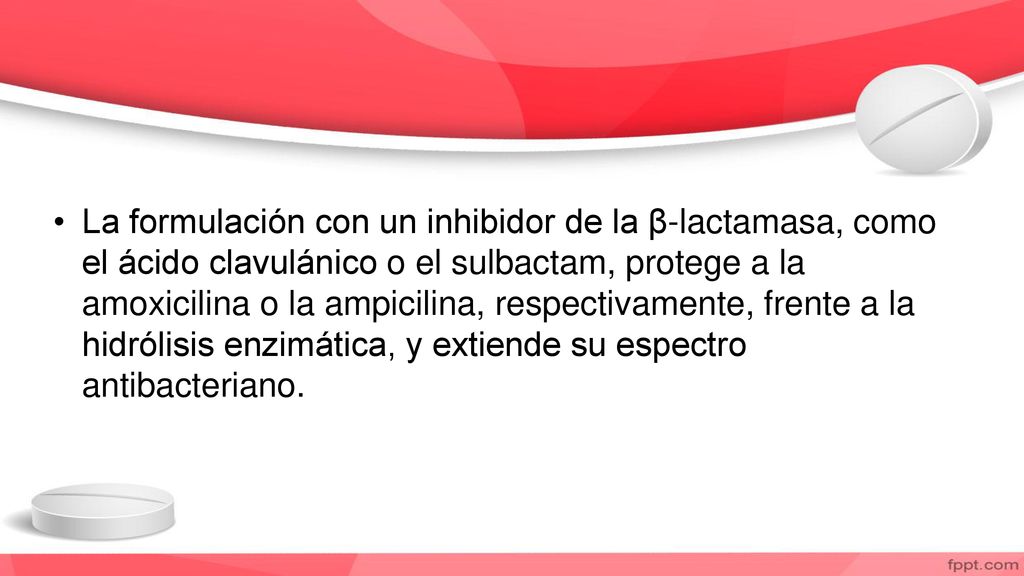 • La formulación con un inhibidor de la β-lactamasa, como el ácido clavulánico o el sulbactam, protege a la amoxicilina o la ampicilina, respectivamente, frente a la hidrólisis enzimática, y extiende su espectro antibacteriano.

fppt.com